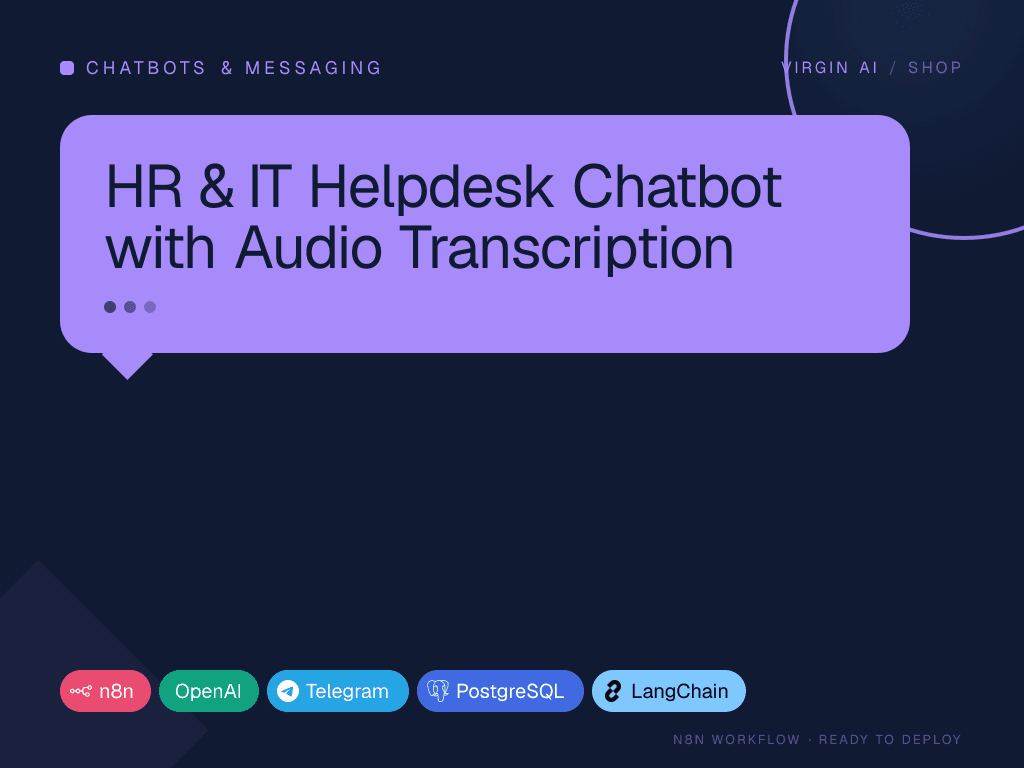 CHATBOTS & MESSAGING

VIRGIN AI / SHOP

HR & IT Helpdesk Chatbot with Audio Transcription

n8n OpenAI Telegram PostgreSQL LangChain

N8N WORKFLOW · READY TO DEPLOY